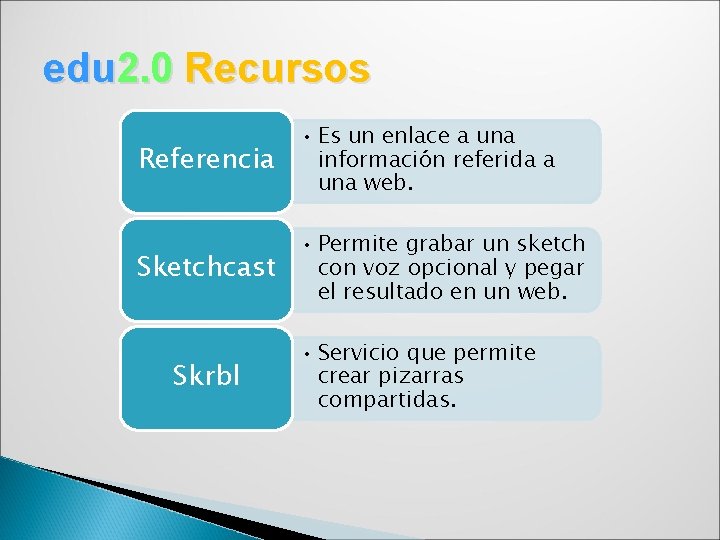 edu2.0 Recursos

Referencia

• Es un enlace a una información referida a una web.

Sketchcast

• Permite grabar un sketch con voz opcional y pegar el resultado en un web.

Skrbl

• Servicio que permite crear pizarras compartidas.